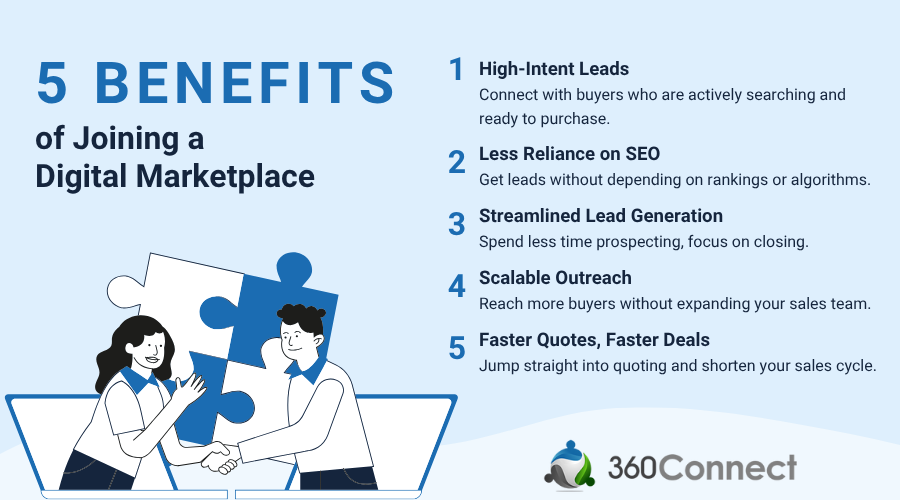 5 BENEFITS
of Joining a Digital Marketplace

1 High-Intent Leads
Connect with buyers who are actively searching and ready to purchase.

2 Less Reliance on SEO
Get leads without depending on rankings or algorithms.

3 Streamlined Lead Generation
Spend less time prospecting, focus on closing.

4 Scalable Outreach
Reach more buyers without expanding your sales team.

5 Faster Quotes, Faster Deals
Jump straight into quoting and shorten your sales cycle.

360Connect